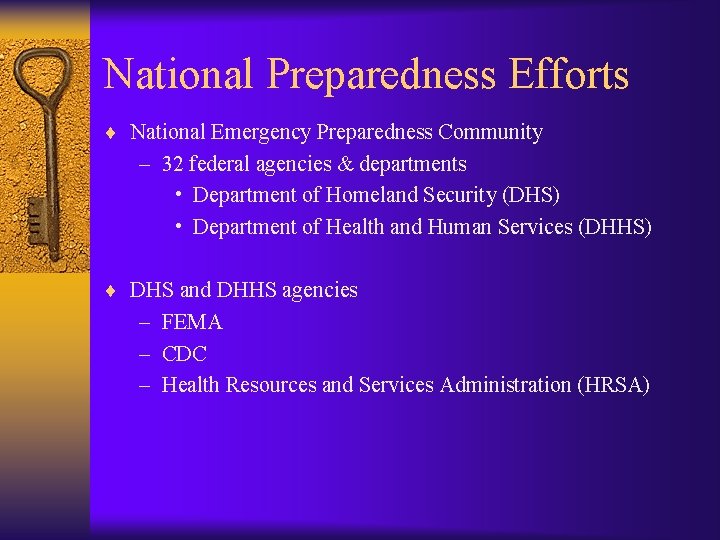 National Preparedness Efforts

♦ National Emergency Preparedness Community
– 32 federal agencies & departments
• Department of Homeland Security (DHS)
• Department of Health and Human Services (DHHS)

♦ DHS and DHHS agencies
– FEMA
– CDC
– Health Resources and Services Administration (HRSA)